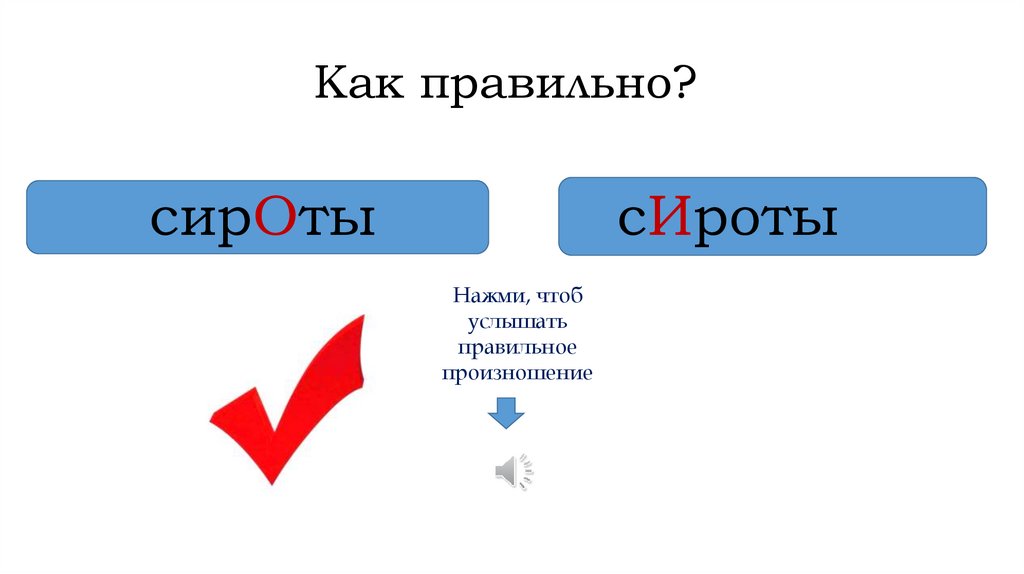 Как правильно?

сирОты

сИроты

Нажми, чтоб услышать правильное произношение